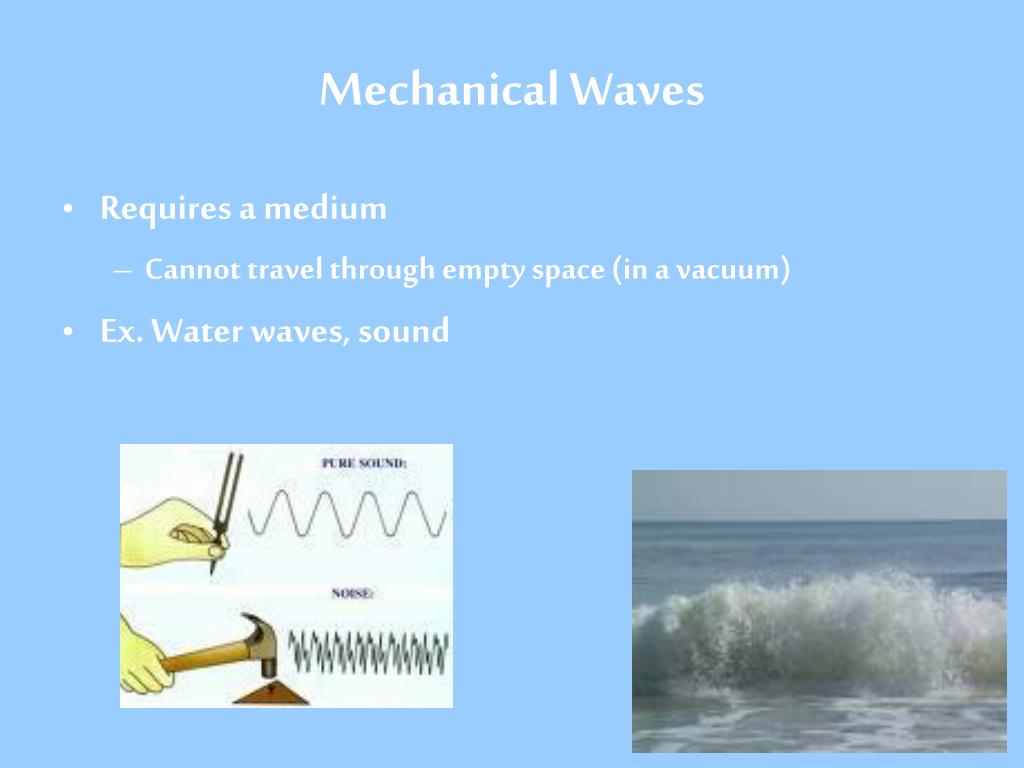 Mechanical Waves

• Requires a medium
– Cannot travel through empty space (in a vacuum)
• Ex. Water waves, sound

PURE SOUND:

NOISE: